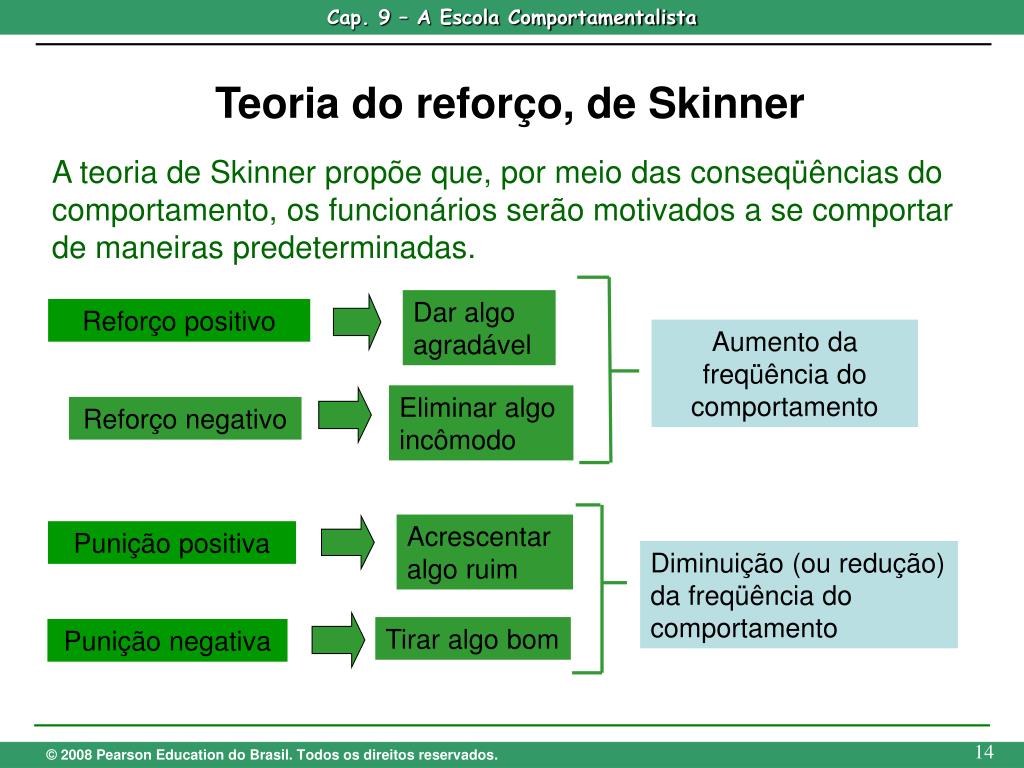 Cap. 9 – A Escola Comportamentalista

Teoria do reforço, de Skinner

A teoria de Skinner propõe que, por meio das conseqüências do comportamento, os funcionários serão motivados a se comportar de maneiras predeterminadas.

Reforço positivo

Dar algo agradável

Reforço negativo

Eliminar algo incômodo

Aumento da freqüência do comportamento

Punição positiva

Acrescentar algo ruim

Punição negativa

Tirar algo bom

Diminuição (ou redução) da freqüência do comportamento

© 2008 Pearson Education do Brasil. Todos os direitos reservados.

14